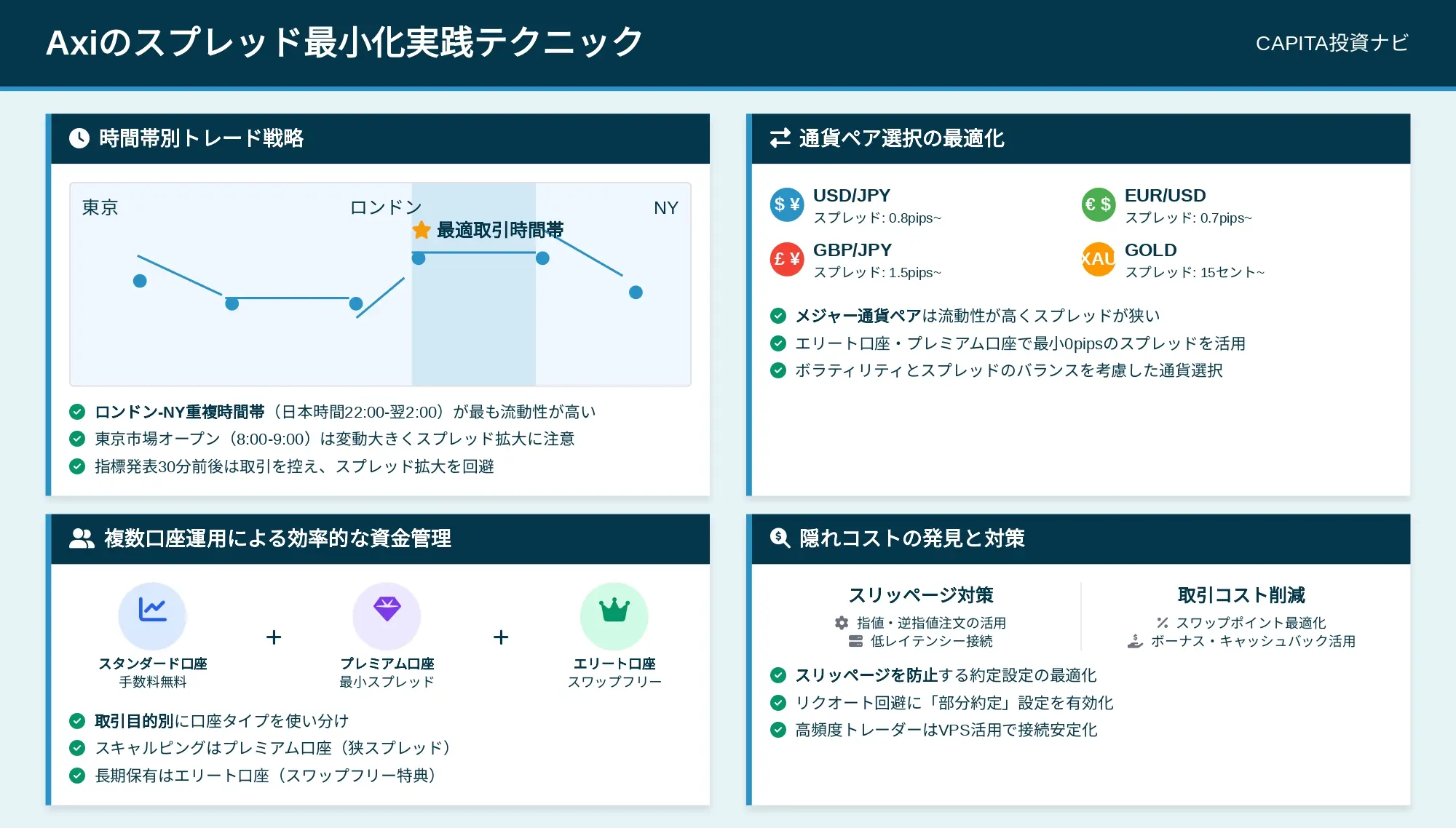 Axiのスプレッド最小化実践テクニック

CAPITA投資ナビ

時間帯別トレード戦略

東京

ロンドン

NY

最適取引時間帯

ロンドン-NY重複時間帯（日本時間22:00-翌2:00）が最も流動性が高い

東京市場オープン（8:00-9:00）は変動大きくスプレッド拡大に注意

指標発表30分前後は取引を控え、スプレッド拡大を回避

通貨ペア選択の最適化

$ ¥ USD/JPY
スプレッド: 0.8pips~

€ $ EUR/USD
スプレッド: 0.7pips~

£ ¥ GBP/JPY
スプレッド: 1.5pips~

XAU GOLD
スプレッド: 15セント~

メジャー通貨ペアは流動性が高くスプレッドが狭い

エリート口座・プレミアム口座で最小0pipsのスプレッドを活用

ボラティリティとスプレッドのバランスを考慮した通貨選択

複数口座運用による効率的な資金管理

スタンダード口座
手数料無料

+

プレミアム口座
最小スプレッド

+

エリート口座
スワップフリー

取引目的別に口座タイプを使い分け

スキャルピングはプレミアム口座（狭スプレッド）

長期保有はエリート口座（スワップフリー特典）

隠れコストの発見と対策

スリッページ対策
指値・逆指値注文の活用
低レイテンシー接続

取引コスト削減
スワップポイント最適化
ボーナス・キャッシュバック活用

スリッページを防止する約定設定の最適化

リクオート回避に「部分約定」設定を有効化

高頻度トレーダーはVPS活用で接続安定化